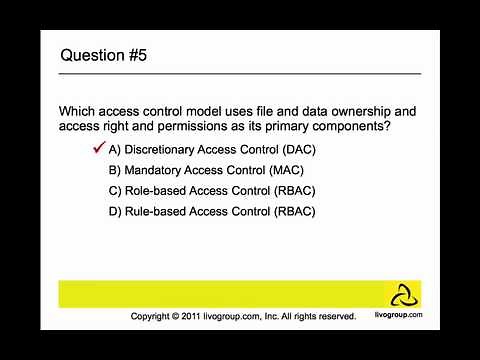 Question #5

Which access control model uses file and data ownership and access right and permissions as its primary components?

✓ A) Discretionary Access Control (DAC)
B) Mandatory Access Control (MAC)
C) Role-based Access Control (RBAC)
D) Rule-based Access Control (RBAC)

Copyright © 2011 livogroup.com, Inc. All rights reserved.

livogroup.com